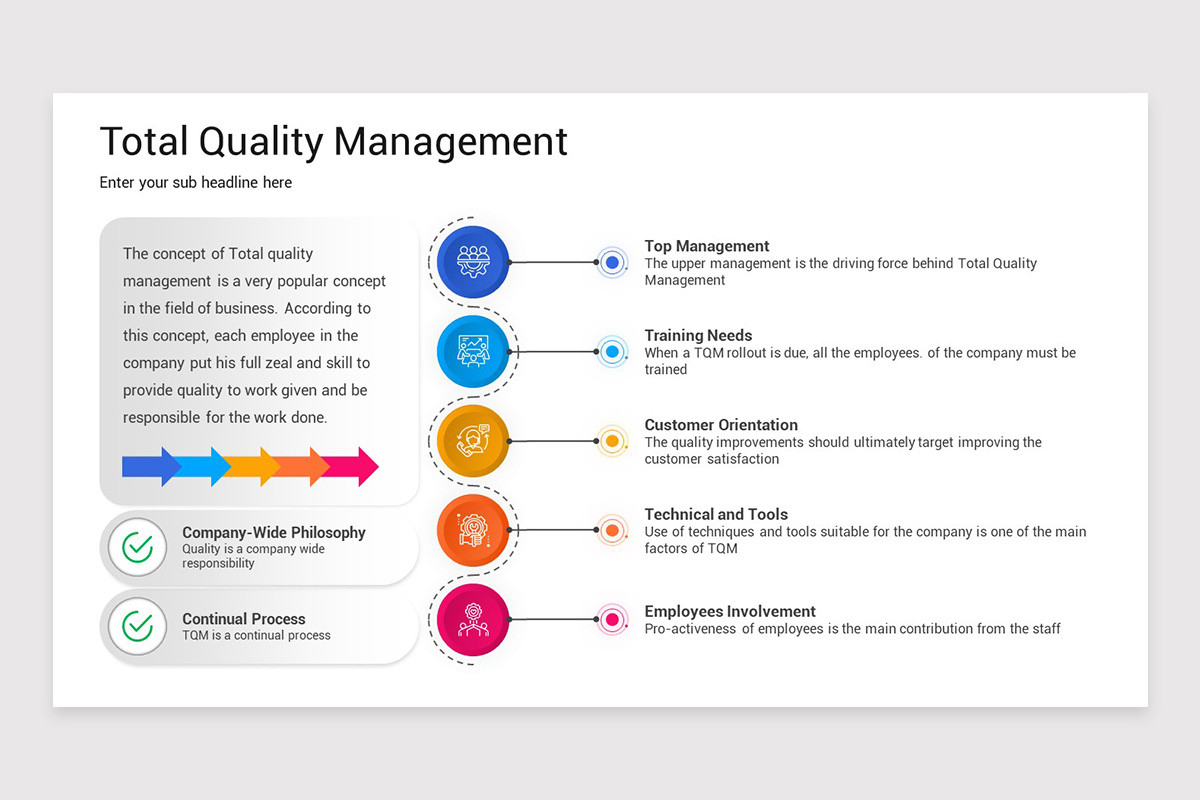 Total Quality Management

Enter your sub headline here

The concept of Total quality management is a very popular concept in the field of business. According to this concept, each employee in the company put his full zeal and skill to provide quality to work given and be responsible for the work done.

Company-Wide Philosophy
Quality is a company wide responsibility

Continual Process
TQM is a continual process

Top Management
The upper management is the driving force behind Total Quality Management

Training Needs
When a TQM rollout is due, all the employees. of the company must be trained

Customer Orientation
The quality improvements should ultimately target improving the customer satisfaction

Technical and Tools
Use of techniques and tools suitable for the company is one of the main factors of TQM

Employees Involvement
Pro-activeness of employees is the main contribution from the staff